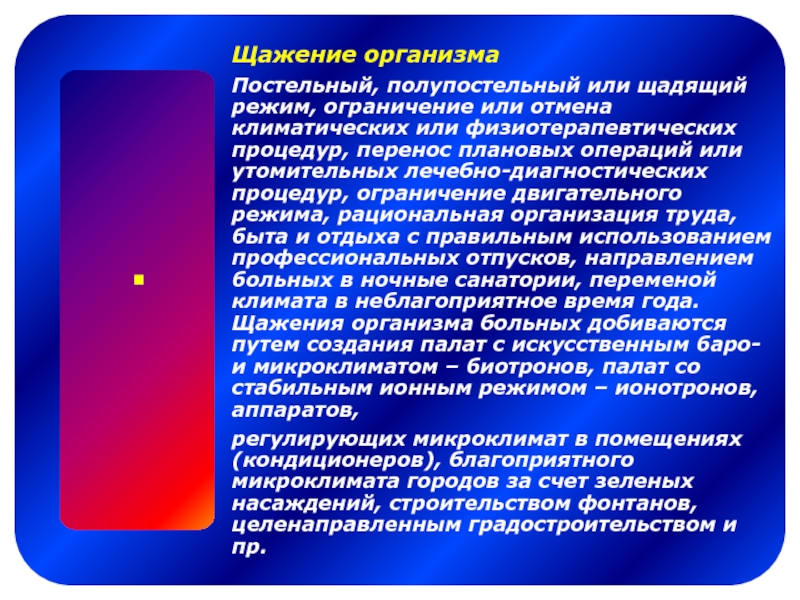 Щажение организма

Постельный, полупостельный или щадящий режим, ограничение или отмена климатических или физиотерапевтических процедур, перенос плановых операций или утомительных лечебно-диагностических процедур, ограничение двигательного режима, рациональная организация труда, быта и отдыха с правильным использованием профессиональных отпусков, направлением больных в ночные санатории, переменой климата в неблагоприятное время года. Щажения организма больных добиваются путем создания палат с искусственным баро- и микроклиматом – биотронов, палат со стабильным ионным режимом – ионотронов, аппаратов,

регулирующих микроклимат в помещениях (кондиционеров), благоприятного микроклимата городов за счет зеленых насаждений, строительством фонтанов, целенаправленным градостроительством и пр.